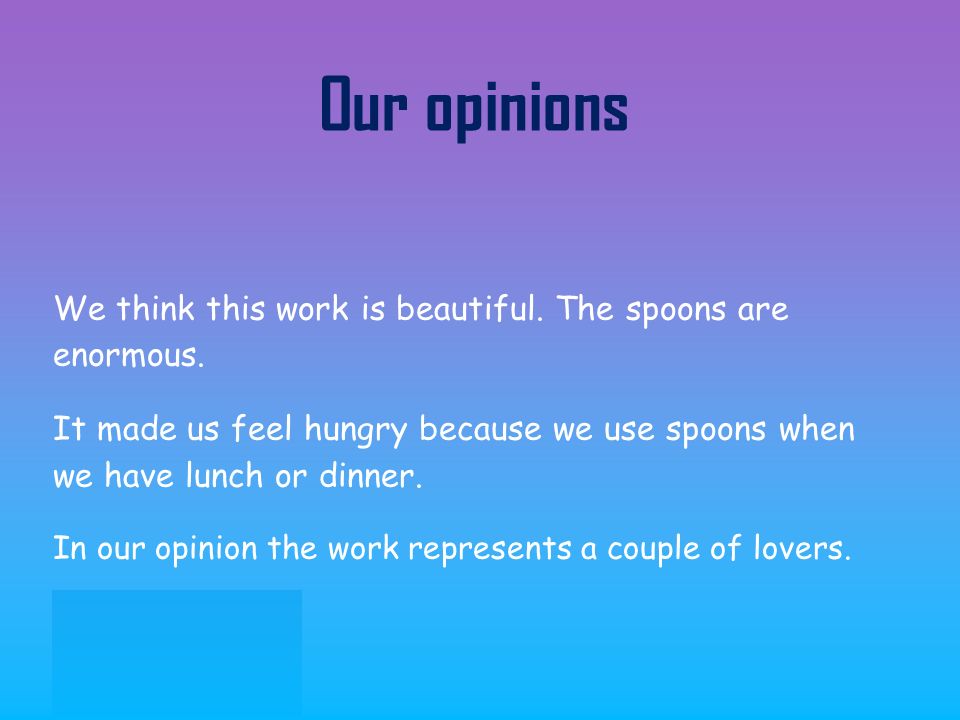 Our opinions

We think this work is beautiful. The spoons are enormous.

It made us feel hungry because we use spoons when we have lunch or dinner.

In our opinion the work represents a couple of lovers.